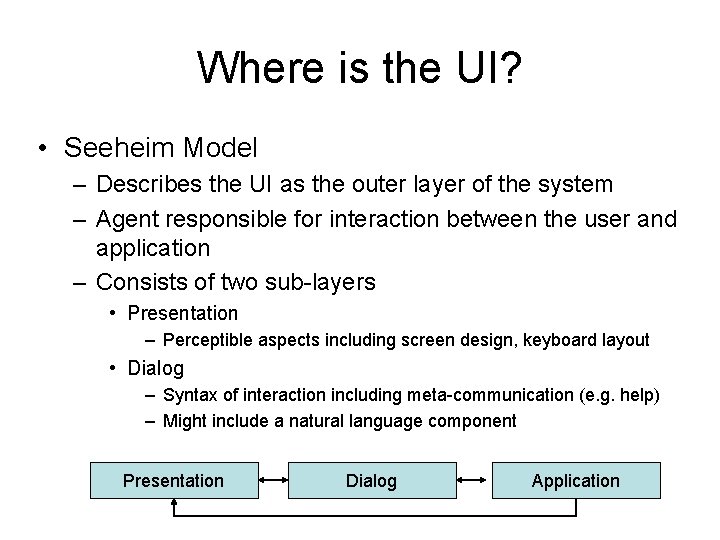 Where is the UI?

• Seeheim Model
– Describes the UI as the outer layer of the system
– Agent responsible for interaction between the user and application
– Consists of two sub-layers
• Presentation
– Perceptible aspects including screen design, keyboard layout
• Dialog
– Syntax of interaction including meta-communication (e.g. help)
– Might include a natural language component

Presentation

Dialog

Application